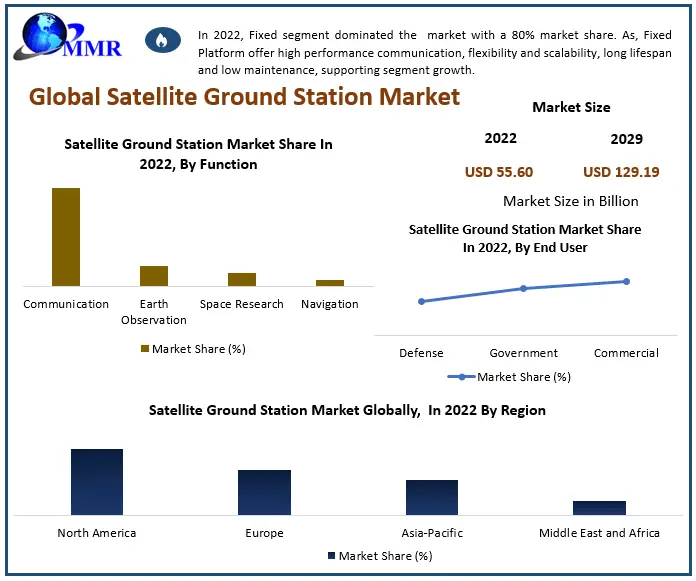 MMR

In 2022, Fixed segment dominated the market with a 80% market share. As, Fixed Platform offer high performance communication, flexibility and scalability, long lifespan and low maintenance, supporting segment growth.

Global Satellite Ground Station Market

Market Size

2022

2029

USD 55.60

USD 129.19

Market Size in Billion

Satellite Ground Station Market Share In 2022, By Function

Communication

Earth Observation

Space Research

Navigation

Market Share (%)

Satellite Ground Station Market Share In 2022, By End User

Defense

Government

Commercial

Market Share (%)

Satellite Ground Station Market Globally, In 2022 By Region

North America

Europe

Asia-Pacific

Middle East and Africa

Market Share (%)